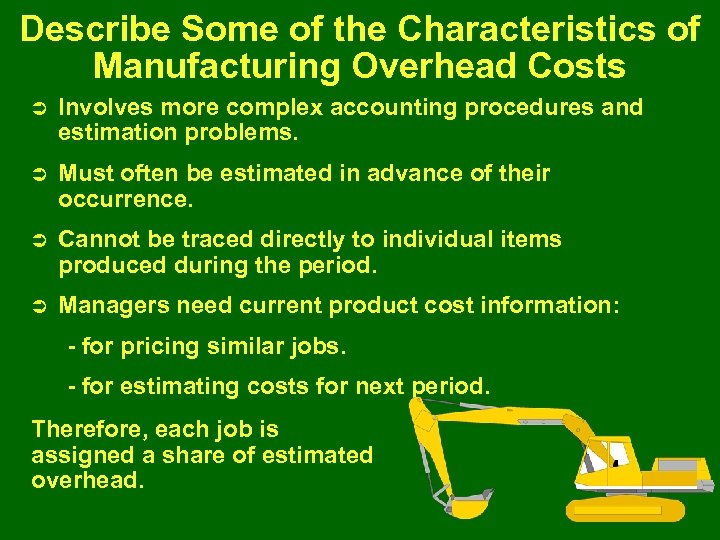 Describe Some of the Characteristics of Manufacturing Overhead Costs

➲ Involves more complex accounting procedures and estimation problems.

➲ Must often be estimated in advance of their occurrence.

➲ Cannot be traced directly to individual items produced during the period.

➲ Managers need current product cost information:

- for pricing similar jobs.

- for estimating costs for next period.

Therefore, each job is assigned a share of estimated overhead.